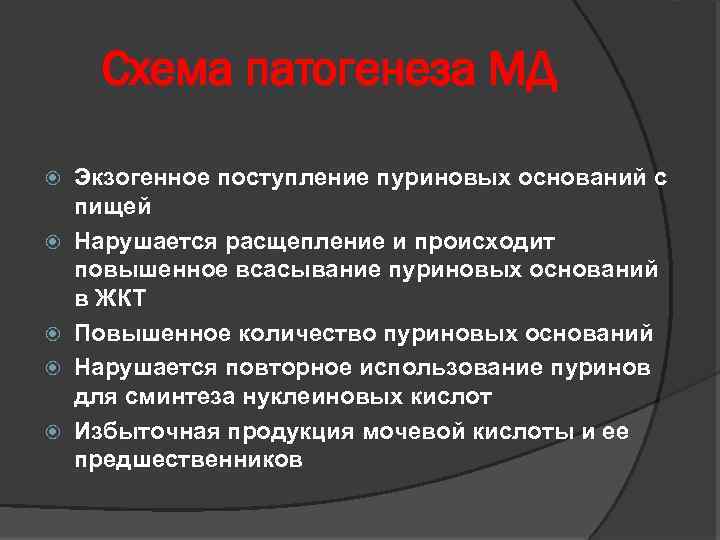 Схема патогенеза МД

Экзогенное поступление пуриновых оснований с пищей

Нарушается расщепление и происходит повышенное всасывание пуриновых оснований в ЖКТ

Повышенное количество пуриновых оснований

Нарушается повторное использование пуринов для сминтеза нуклеиновых кислот

Избыточная продукция мочевой кислоты и ее предшественников